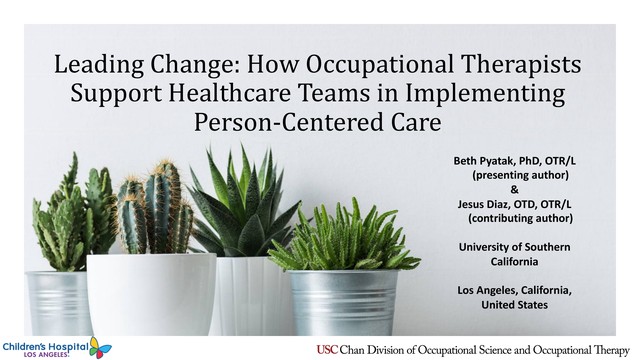 Leading Change: How Occupational Therapists Support Healthcare Teams in Implementing Person-Centered Care

Beth Pyatak, PhD, OTR/L
(presenting author)
&
Jesus Diaz, OTD, OTR/L
(contributing author)

University of Southern California

Los Angeles, California, United States

Children's Hospital LOS ANGELES

USC Chan Division of Occupational Science and Occupational Therapy